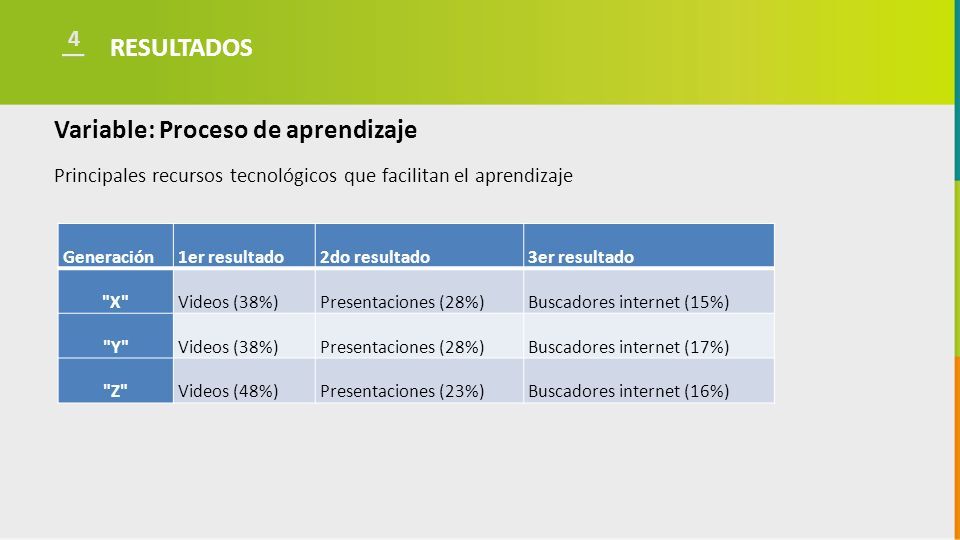 4
RESULTADOS

Variable: Proceso de aprendizaje

Principales recursos tecnológicos que facilitan el aprendizaje

| Generación | 1er resultado | 2do resultado | 3er resultado |
|---|---|---|---|
| "X" | Videos (38%) | Presentaciones (28%) | Buscadores internet (15%) |
| "Y" | Videos (38%) | Presentaciones (28%) | Buscadores internet (17%) |
| "Z" | Videos (48%) | Presentaciones (23%) | Buscadores internet (16%) |